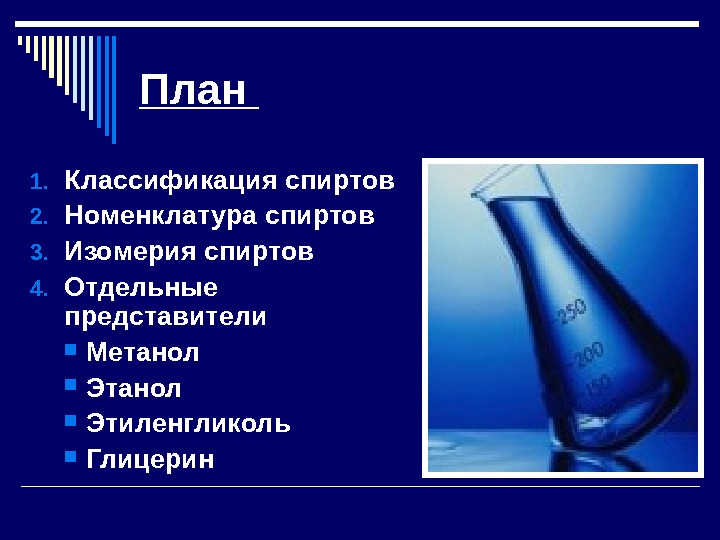 План

1. Классификация спиртов
2. Номенклатура спиртов
3. Изомерия спиртов
4. Отдельные представители
   - Метанол
   - Этанол
   - Этиленгликоль
   - Глицерин

250
200
150